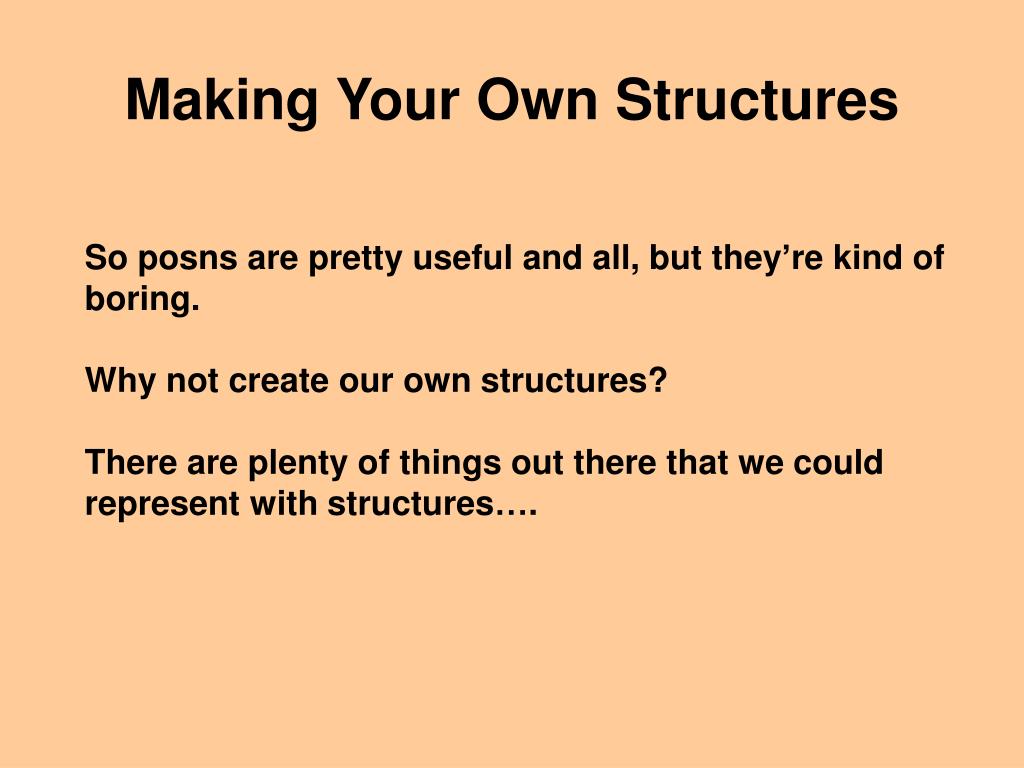 Making Your Own Structures

So posns are pretty useful and all, but they’re kind of boring.

Why not create our own structures?

There are plenty of things out there that we could represent with structures….